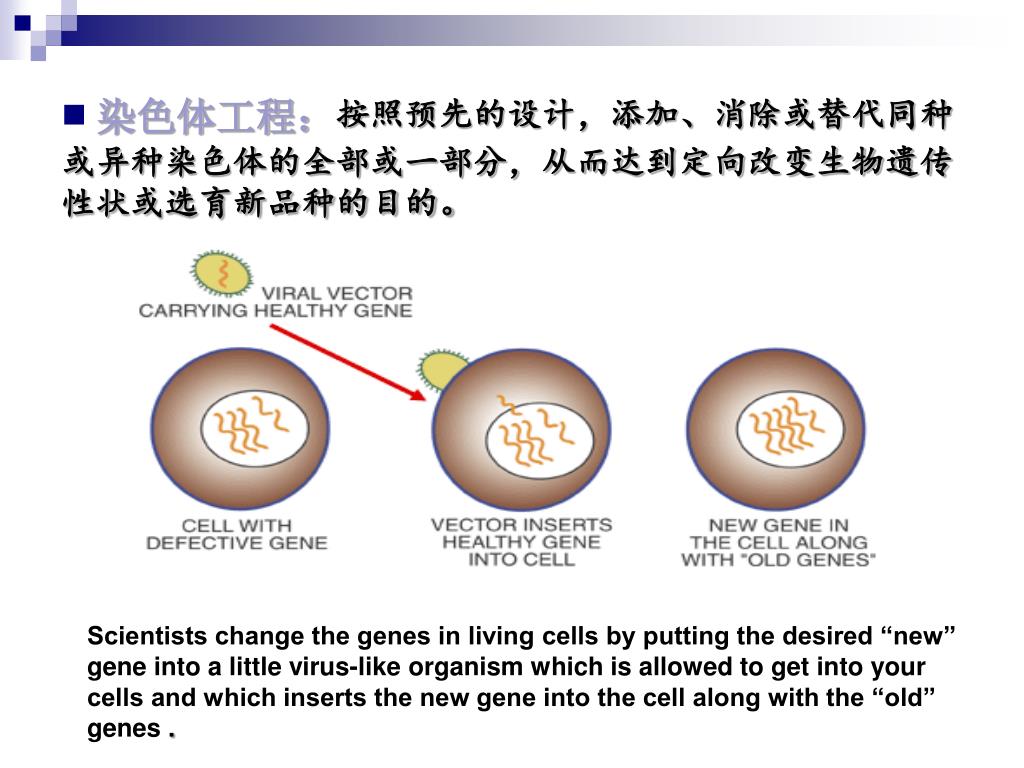 染色体工程：按照预先的设计，添加、消除或替代同种或异种染色体的全部或一部分，从而达到定向改变生物遗传性状或选育新品种的目的。

VIRAL VECTOR CARRYING HEALTHY GENE

CELL WITH DEFECTIVE GENE

VECTOR INSERTS HEALTHY GENE INTO CELL

NEW GENE IN THE CELL ALONG WITH "OLD GENES"

Scientists change the genes in living cells by putting the desired “new” gene into a little virus-like organism which is allowed to get into your cells and which inserts the new gene into the cell along with the “old” genes .